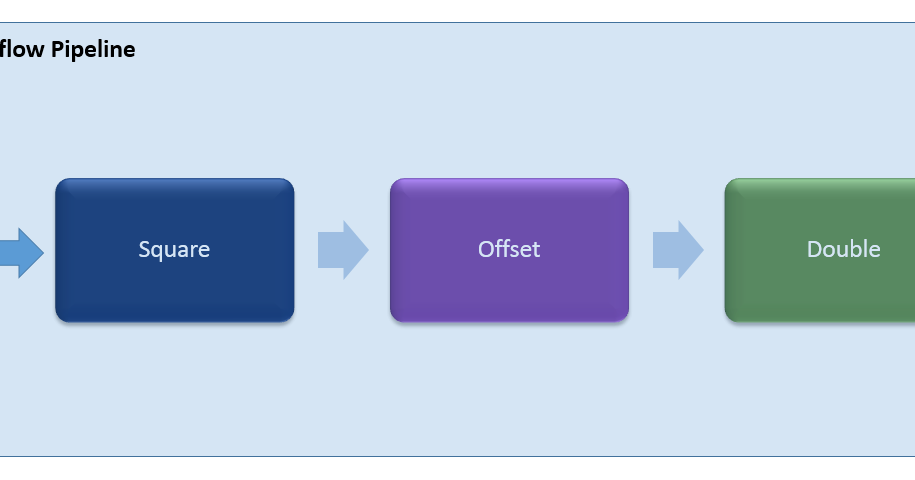 flow Pipeline

Square

Offset

Double